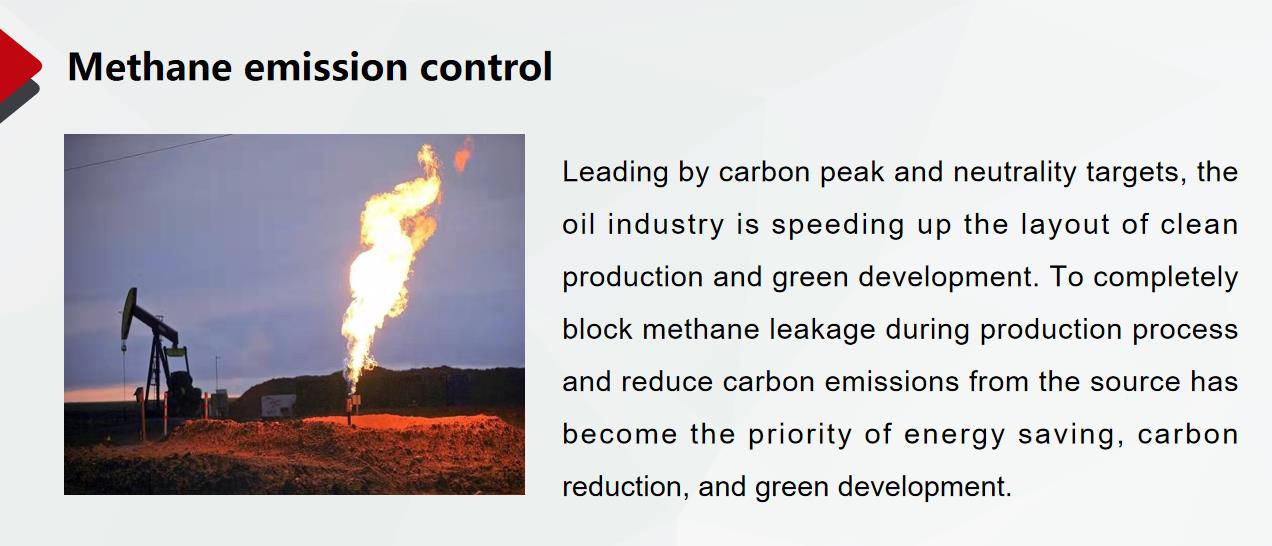 Methane emission control

Leading by carbon peak and neutrality targets, the oil industry is speeding up the layout of clean production and green development. To completely block methane leakage during production process and reduce carbon emissions from the source has become the priority of energy saving, carbon reduction, and green development.